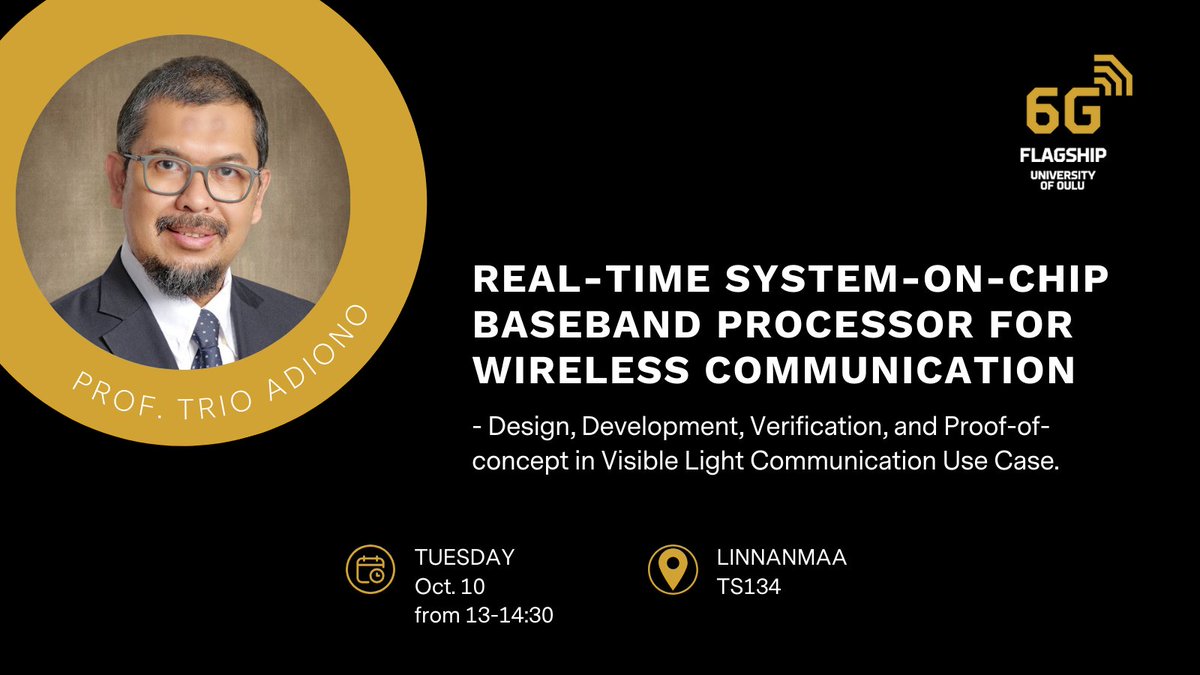 PROF. TRIO ADIONO

6G
FLAGSHIP
UNIVERSITY OF OULU

REAL-TIME SYSTEM-ON-CHIP BASEBAND PROCESSOR FOR WIRELESS COMMUNICATION

- Design, Development, Verification, and Proof-of-concept in Visible Light Communication Use Case.

TUESDAY
Oct. 10
from 13-14:30

LINNANMAA
TS134